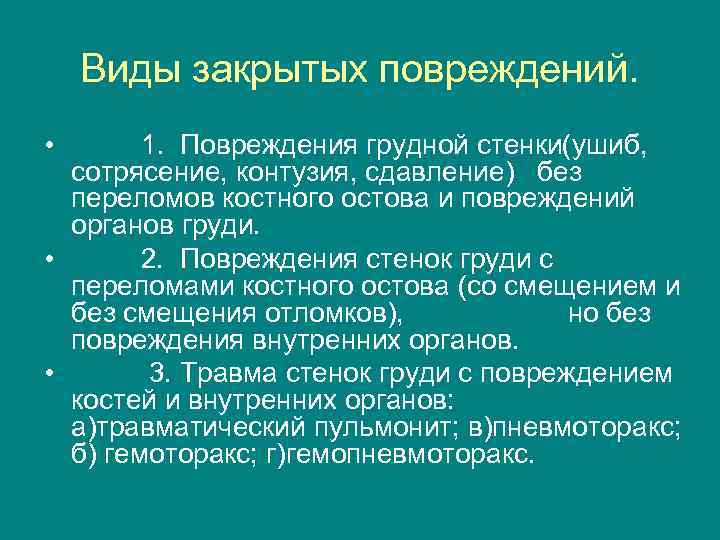 Виды закрытых повреждений.

• 1. Повреждения грудной стенки(ушиб, сотрясение, контузия, сдавление) без переломов костного остова и повреждений органов груди.

• 2. Повреждения стенок груди с переломами костного остова (со смещением и без смещения отломков), но без повреждения внутренних органов.

• 3. Травма стенок груди с повреждением костей и внутренних органов: а)травматический пульмонит; в)пневмоторакс; б) гемоторакс; г)гемопневмоторакс.